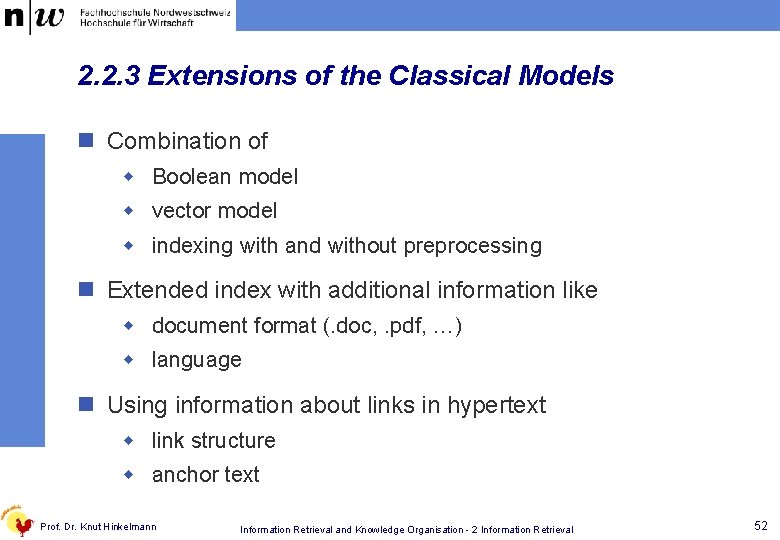 n|w Fachhochschule Nordwestschweiz
Hochschule für Wirtschaft

2.2.3 Extensions of the Classical Models

Combination of
Boolean model
vector model
indexing with and without preprocessing

Extended index with additional information like
document format (.doc, .pdf, …)
language

Using information about links in hypertext
link structure
anchor text

Prof. Dr. Knut Hinkelmann

Information Retrieval and Knowledge Organisation - 2 Information Retrieval

52